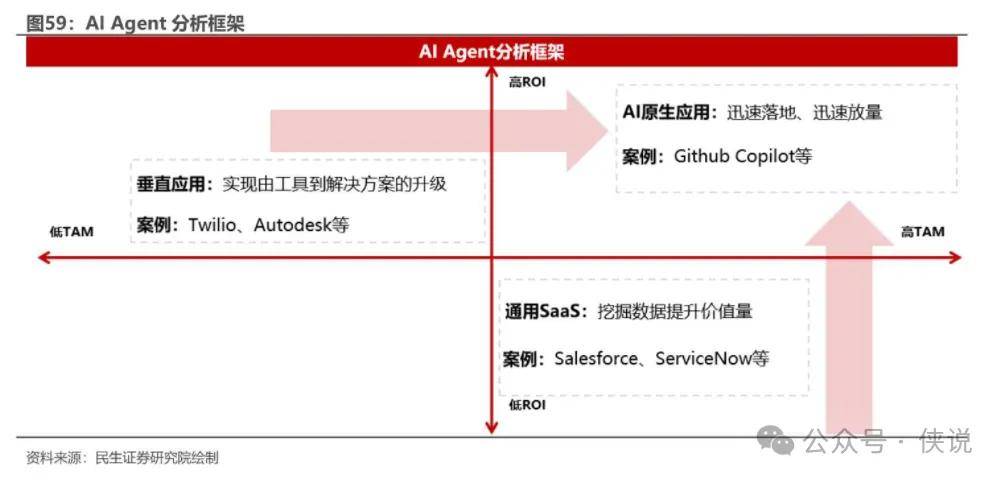 图59：AI Agent 分析框架

AI Agent分析框架

高ROI

AI原生应用：迅速落地、迅速放量

案例：Github Copilot等

垂直应用：实现由工具到解决方案的升级

案例：Twilio、Autodesk等

低TAM

高TAM

通用SaaS：挖掘数据提升价值量

案例：Salesforce、ServiceNow等

低ROI

资料来源：民生证券研究院绘制

公众号 · 侠说